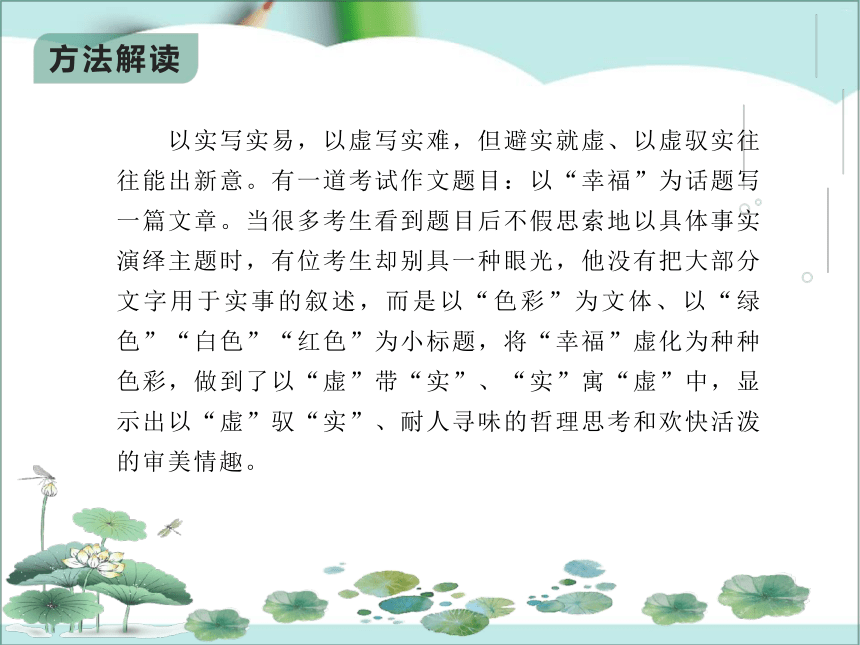 方法解读

以实写实易，以虚写实难，但避实就虚、以虚驭实往往能出新意。有一道考试作文题目：以“幸福”为话题写一篇文章。当很多考生看到题目后不假思索地以具体事实演绎主题时，有位考生却别具一种眼光，他没有把大部分文字用于实事的叙述，而是以“色彩”为文体、以“绿色”“白色”“红色”为小标题，将“幸福”虚化为种种色彩，做到了以“虚”带“实”、“实”寓“虚”中，显示出以“虚”驭“实”、耐人寻味的哲理思考和欢快活泼的审美情趣。